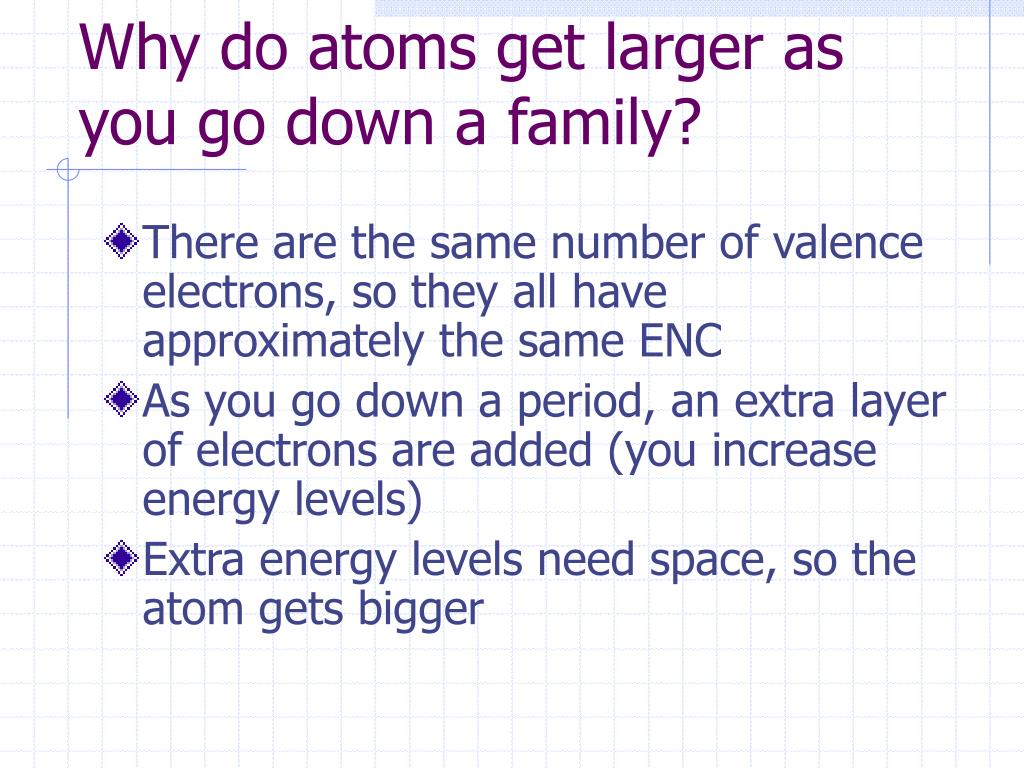 Why do atoms get larger as you go down a family?

There are the same number of valence electrons, so they all have approximately the same ENC

As you go down a period, an extra layer of electrons are added (you increase energy levels)

Extra energy levels need space, so the atom gets bigger